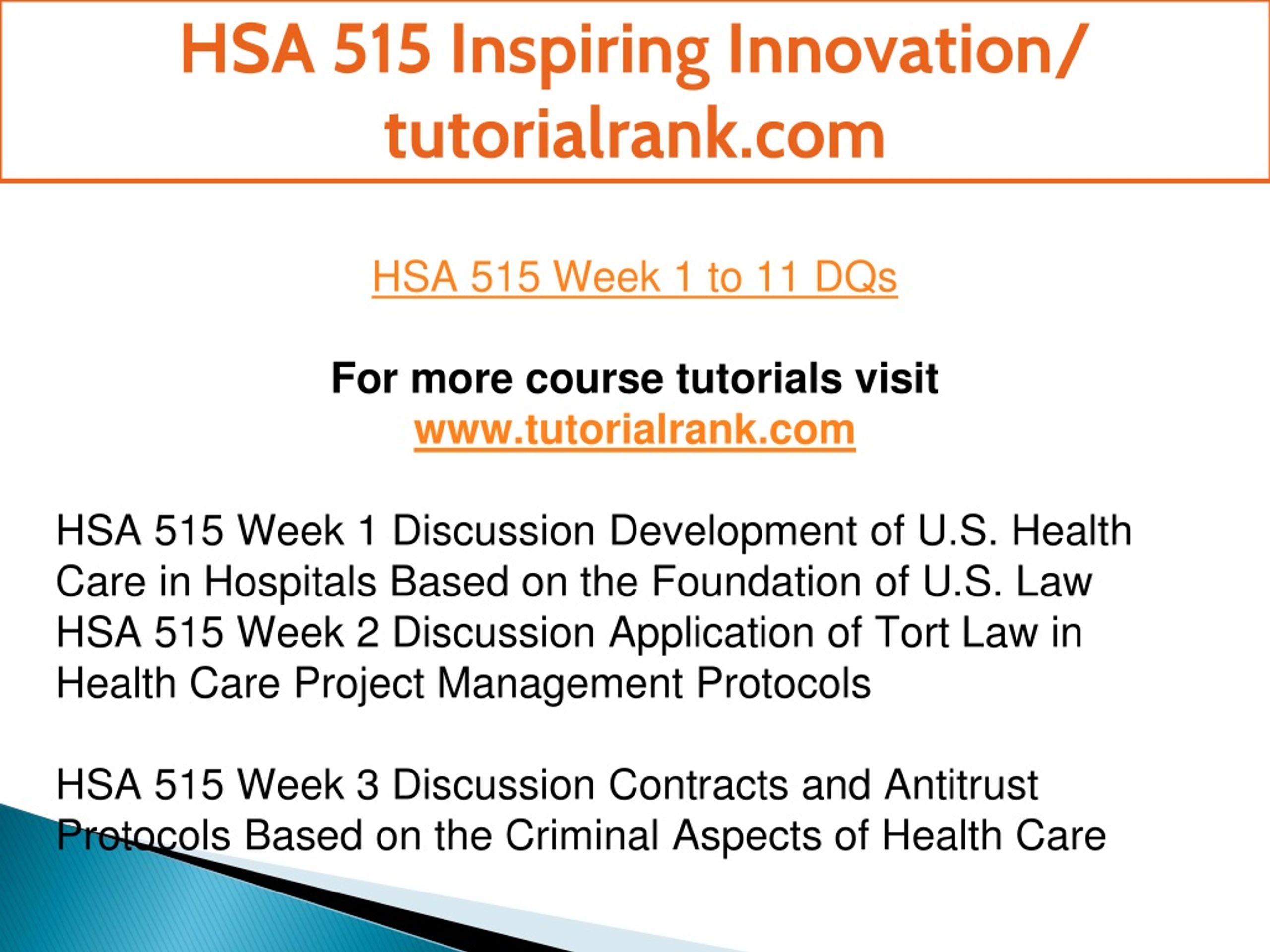 HSA 515 Inspiring Innovation/ tutorialrank.com

HSA 515 Week 1 to 11 DQs

For more course tutorials visit
www.tutorialrank.com

HSA 515 Week 1 Discussion Development of U.S. Health Care in Hospitals Based on the Foundation of U.S. Law
HSA 515 Week 2 Discussion Application of Tort Law in Health Care Project Management Protocols

HSA 515 Week 3 Discussion Contracts and Antitrust Protocols Based on the Criminal Aspects of Health Care